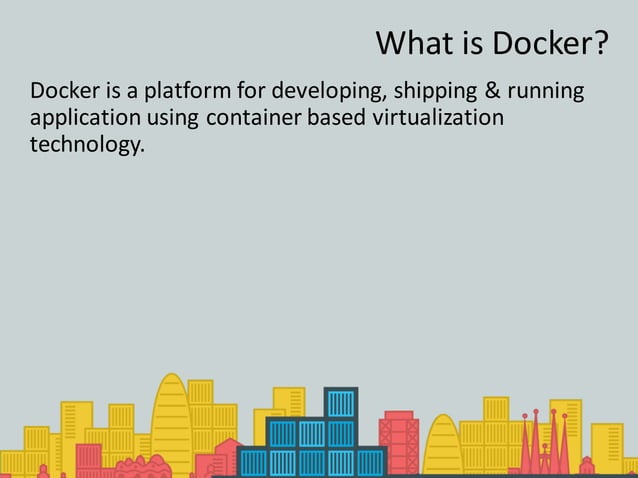 What is Docker?

Docker is a platform for developing, shipping & running application using container based virtualization technology.